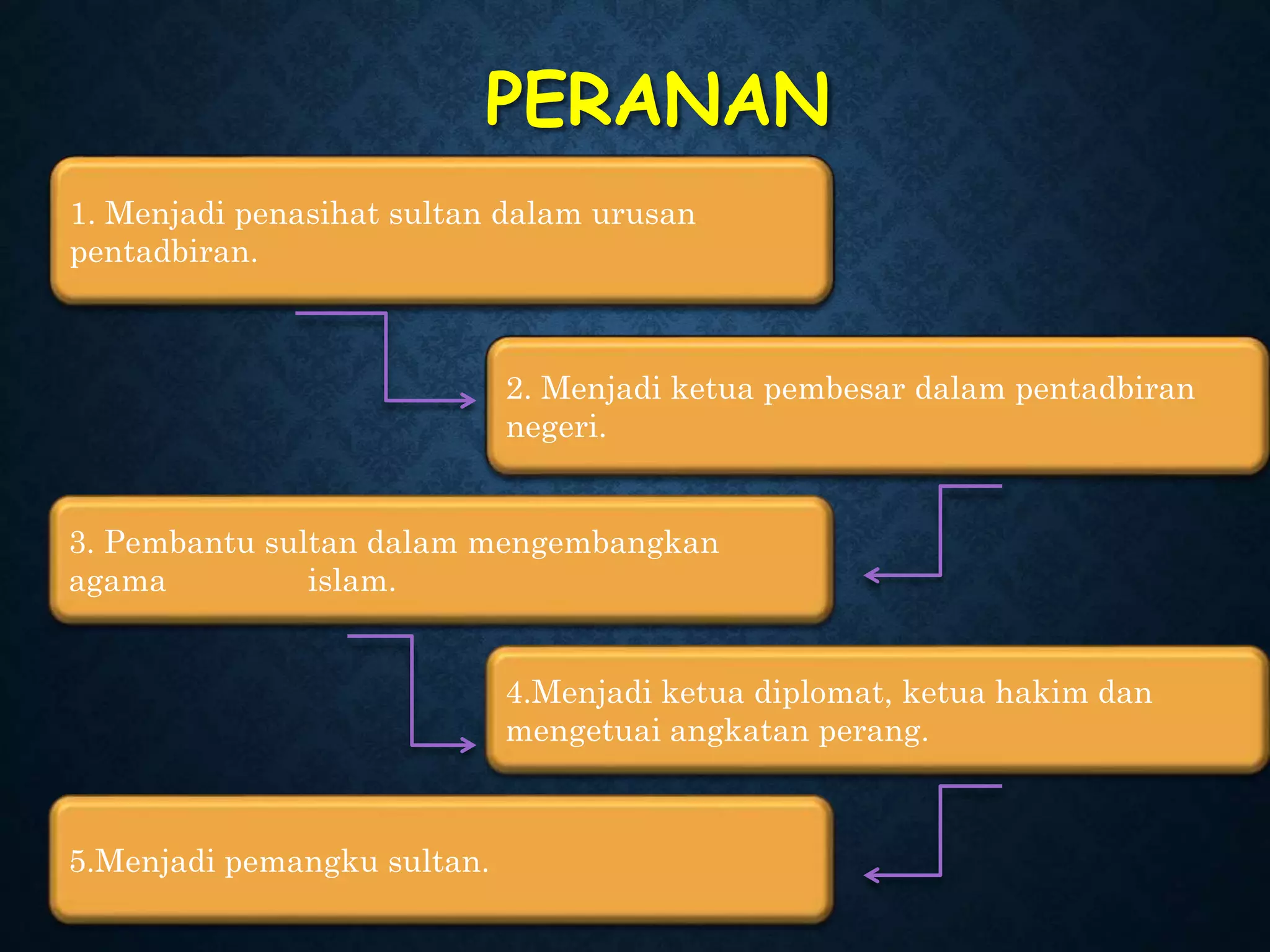 PERANAN

1. Menjadi penasihat sultan dalam urusan pentadbiran.

2. Menjadi ketua pembesar dalam pentadbiran negeri.

3. Pembantu sultan dalam mengembangkan agama islam.

4.Menjadi ketua diplomat, ketua hakim dan mengetuai angkatan perang.

5.Menjadi pemangku sultan.